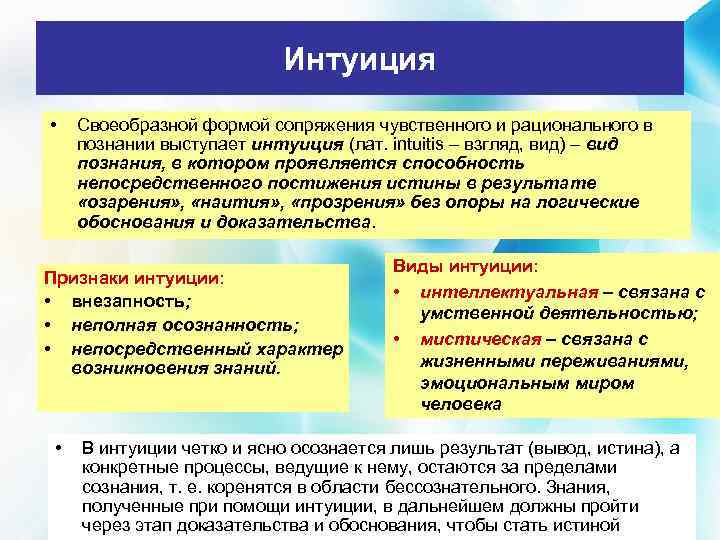 Интуиция

• Своеобразной формой сопряжения чувственного и рационального в познании выступает интуиция (лат. intuitis – взгляд, вид) – вид познания, в котором проявляется способность непосредственного постижения истины в результате «озарения», «наития», «прозрения» без опоры на логические обоснования и доказательства.

Признаки интуиции:
• внезапность;
• неполная осознанность;
• непосредственный характер возникновения знаний.

Виды интуиции:
• интеллектуальная – связана с умственной деятельностью;
• мистическая – связана с жизненными переживаниями, эмоциональным миром человека

• В интуиции четко и ясно осознается лишь результат (вывод, истина), а конкретные процессы, ведущие к нему, остаются за пределами сознания, т. е. коренятся в области бессознательного. Знания, полученные при помощи интуиции, в дальнейшем должны пройти через этап доказательства и обоснования, чтобы стать истиной